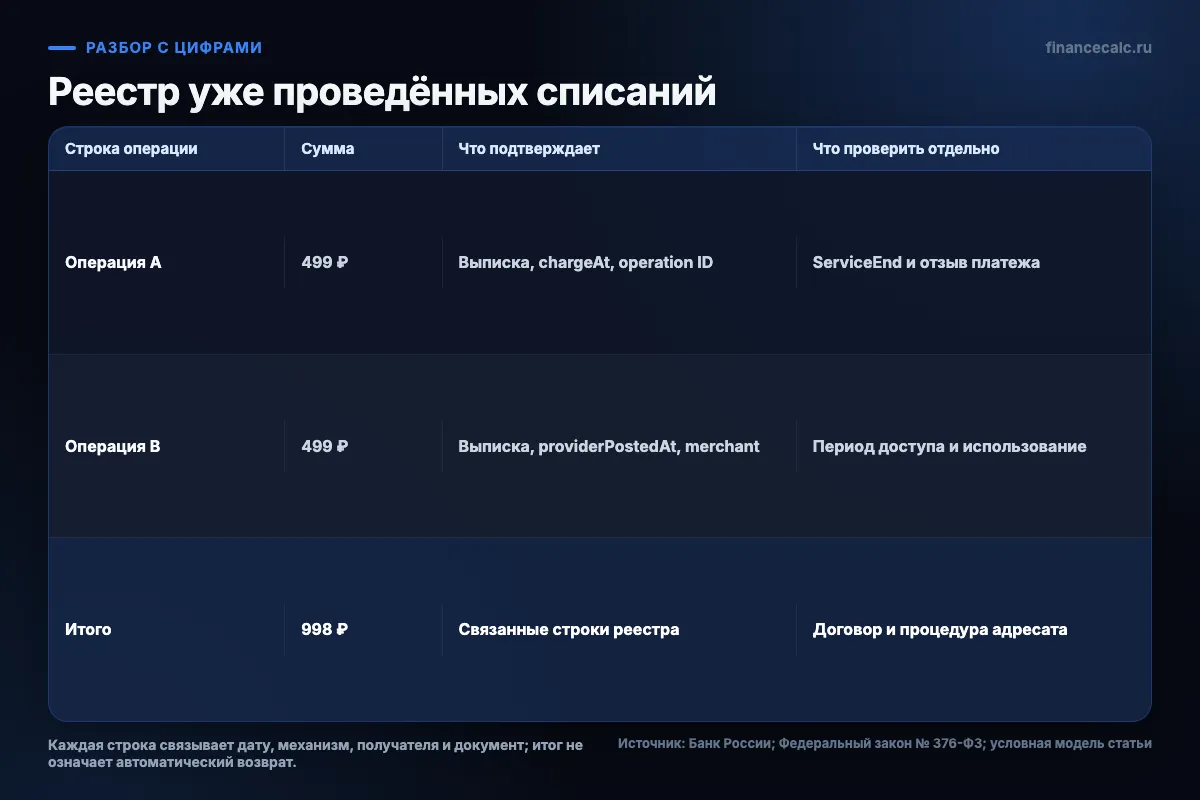 РАЗБОР С ЦИФРАМИ

financecalc.ru

Реестр уже проведённых списаний

| Строка операции | Сумма | Что подтверждает | Что проверить отдельно |
|---|---|---|---|
| Операция A | 499 ₽ | Выписка, chargeAt, operation ID | ServiceEnd и отзыв платежа |
| Операция B | 499 ₽ | Выписка, providerPostedAt, merchant | Период доступа и использование |
| Итого | 998 ₽ | Связанные строки реестра | Договор и процедура адресата |

Каждая строка связывает дату, механизм, получателя и документ; итог не означает автоматический возврат.

Источник: Банк России; Федеральный закон № 376-ФЗ; условная модель статьи